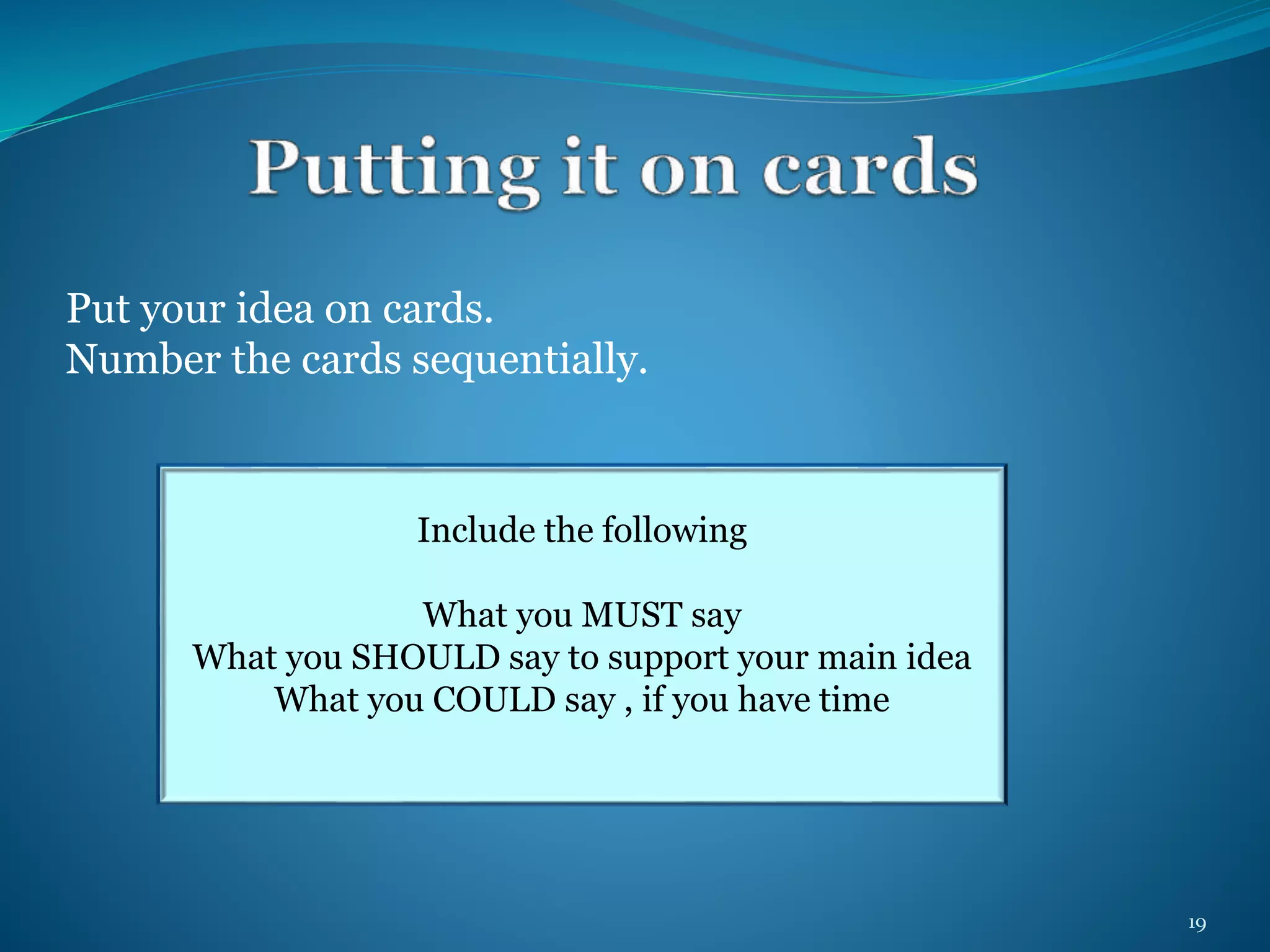 Putting it on cards

Put your idea on cards.
Number the cards sequentially.

Include the following

What you MUST say
What you SHOULD say to support your main idea
What you COULD say , if you have time

19